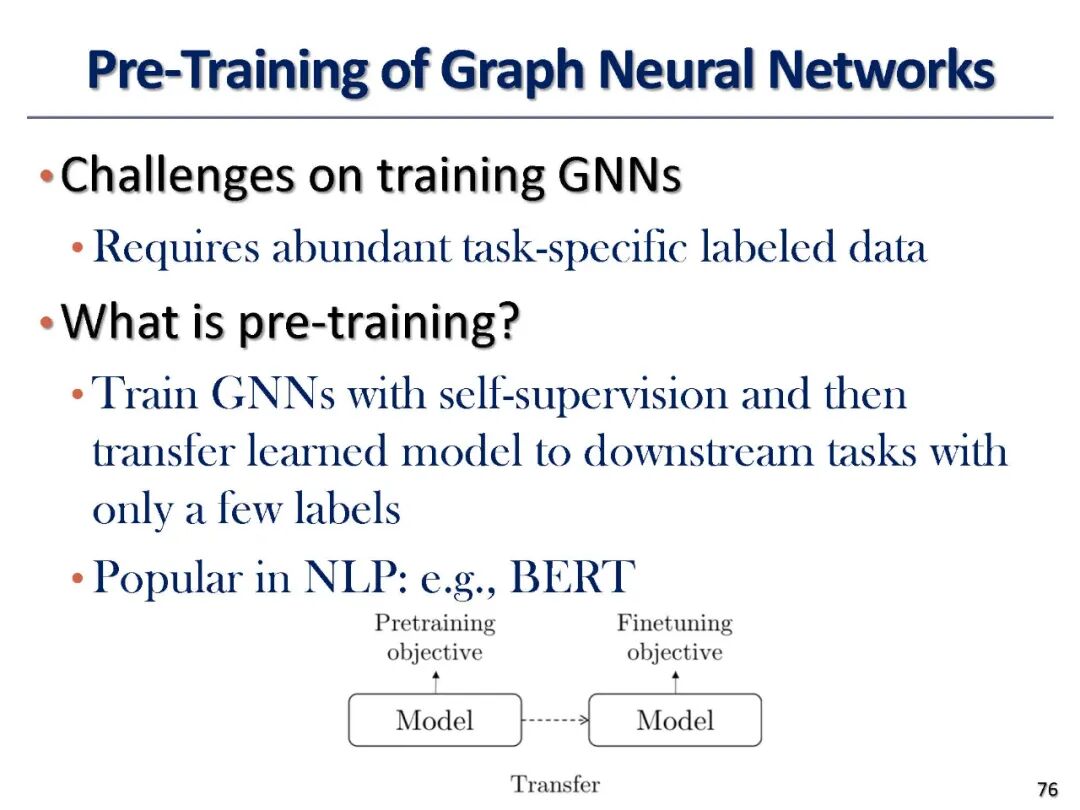 Pre-Training of Graph Neural Networks

• Challenges on training GNNs
  • Requires abundant task-specific labeled data
• What is pre-training?
  • Train GNNs with self-supervision and then transfer learned model to downstream tasks with only a few labels
  • Popular in NLP: e.g., BERT

Pretraining objective

Finetuning objective

Model

Model

Transfer

76